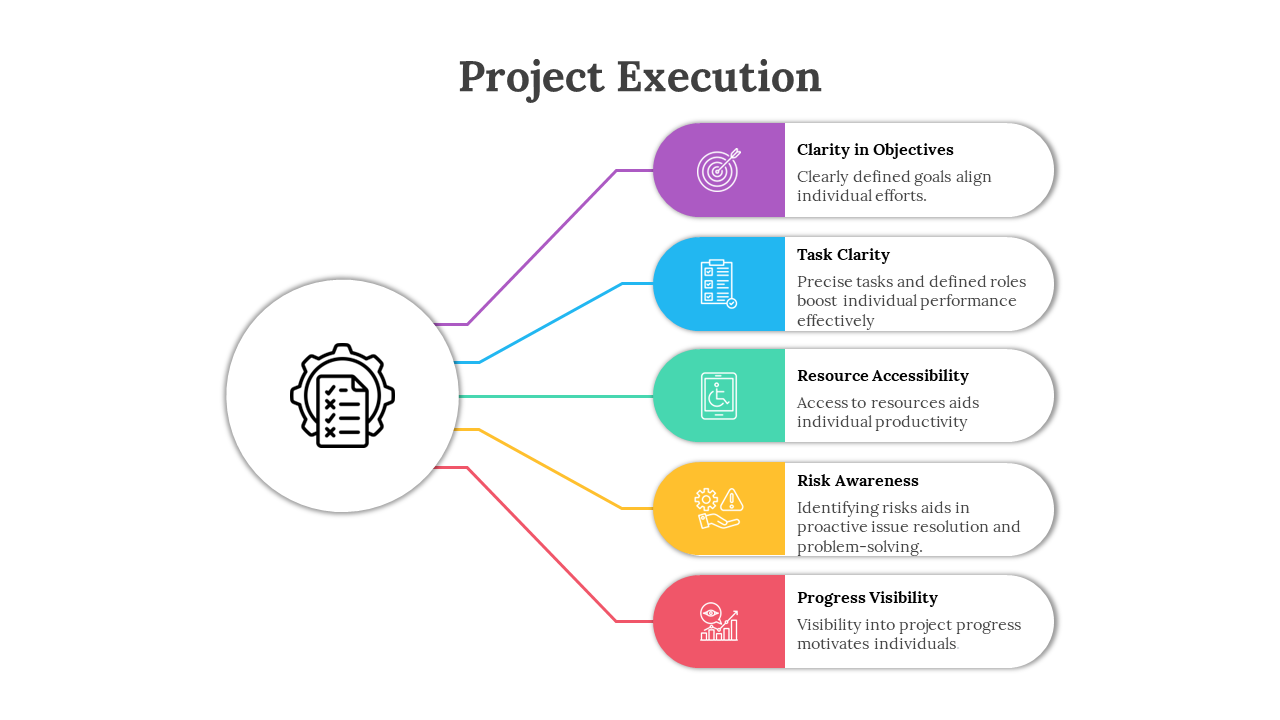 Project Execution

Clarity in Objectives

Clearly defined goals align individual efforts.

Task Clarity

Precise tasks and defined roles boost individual performance effectively

Resource Accessibility

Access to resources aids individual productivity

Risk Awareness

Identifying risks aids in proactive issue resolution and problem-solving.

Progress Visibility

Visibility into project progress motivates individuals.